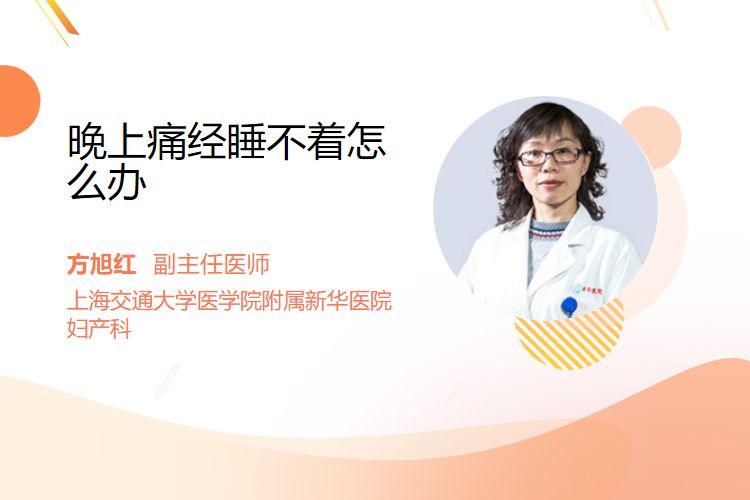 晚上痛经睡不着怎么办

方旭红 副主任医师

上海交通大学医学院附属新华医院妇产科